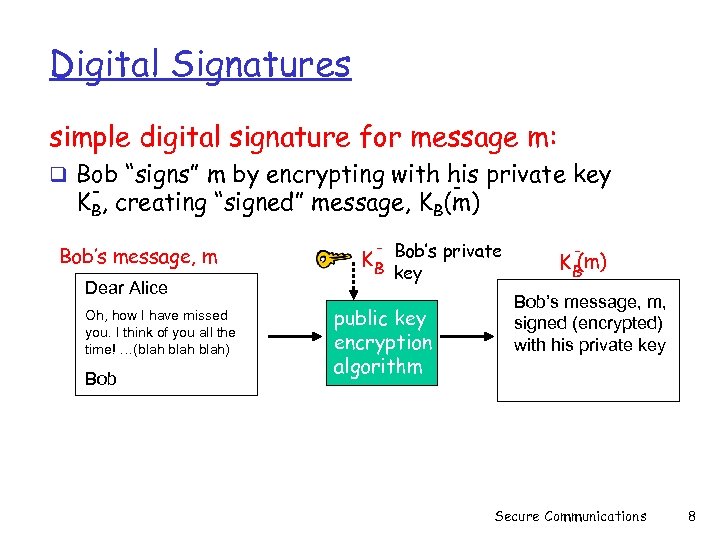 Digital Signatures

simple digital signature for message m:

❑ Bob "signs" m by encrypting with his private key $K_B^-$, creating "signed" message, $K_B^-(m)$

Bob's message, m

Dear Alice

Oh, how I have missed you. I think of you all the time! …(blah blah blah)

Bob

$K_B^-$ Bob's private key

public key encryption algorithm

$K_B^-(m)$

Bob's message, m, signed (encrypted) with his private key

Secure Communications 8